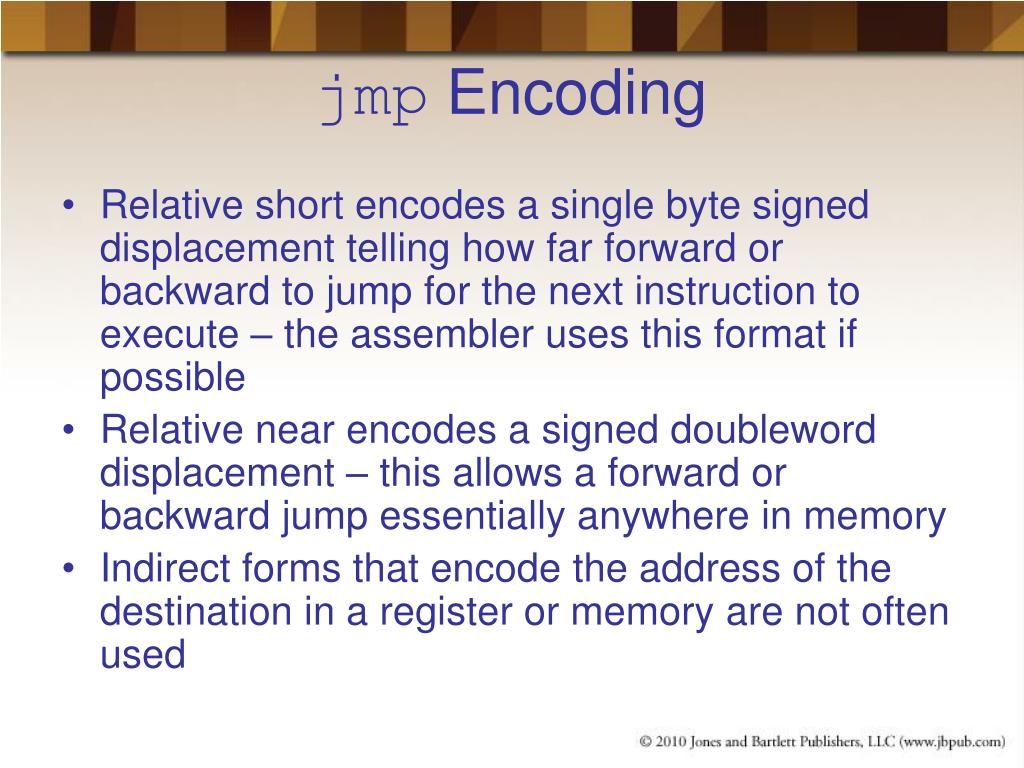 jmp Encoding

• Relative short encodes a single byte signed displacement telling how far forward or backward to jump for the next instruction to execute – the assembler uses this format if possible
• Relative near encodes a signed doubleword displacement – this allows a forward or backward jump essentially anywhere in memory
• Indirect forms that encode the address of the destination in a register or memory are not often used

© 2010 Jones and Bartlett Publishers, LLC (www.jbpub.com)